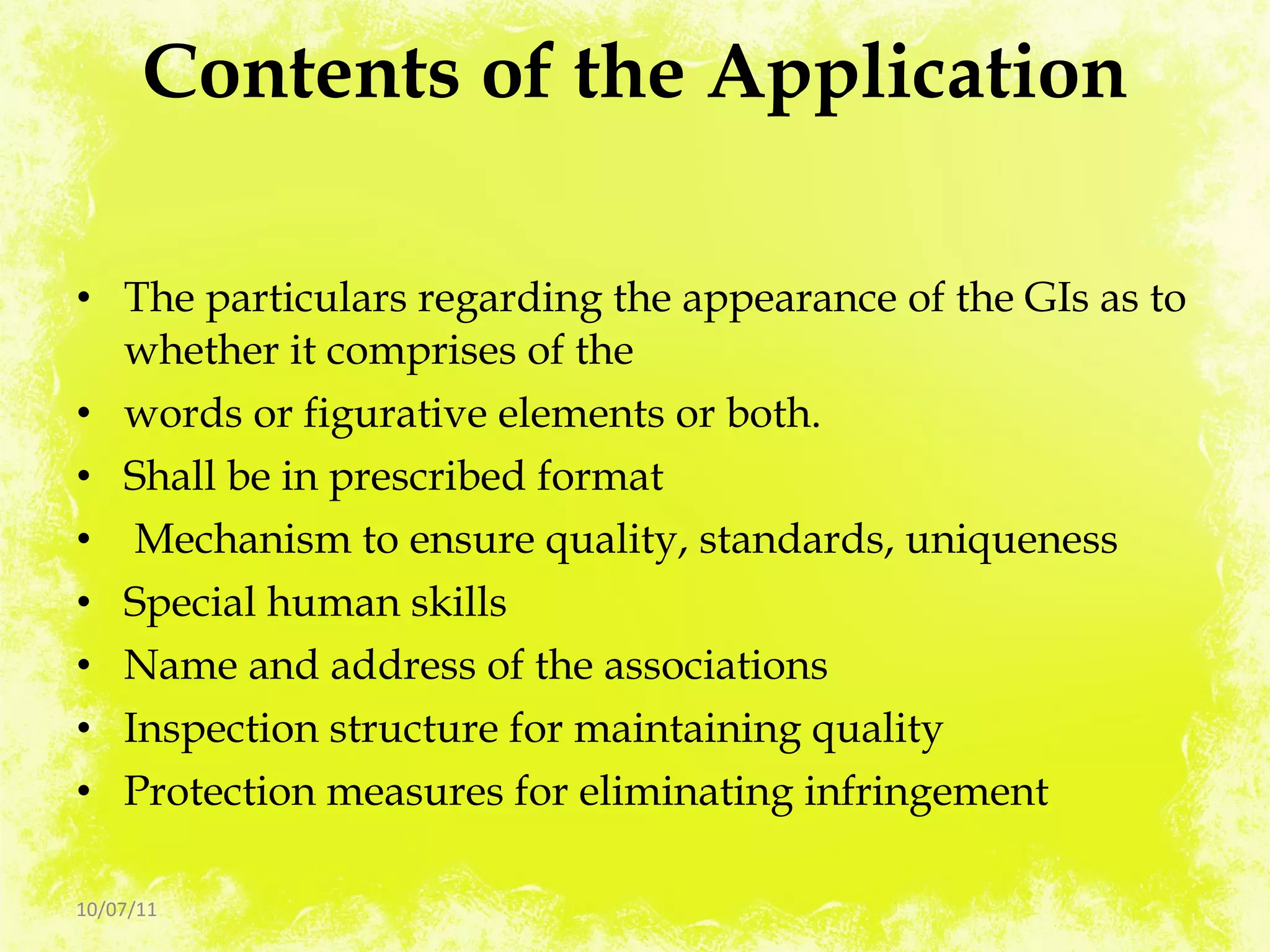 Contents of the Application

• The particulars regarding the appearance of the GIs as to whether it comprises of the
• words or figurative elements or both.
• Shall be in prescribed format
• Mechanism to ensure quality, standards, uniqueness
• Special human skills
• Name and address of the associations
• Inspection structure for maintaining quality
• Protection measures for eliminating infringement

10/07/11